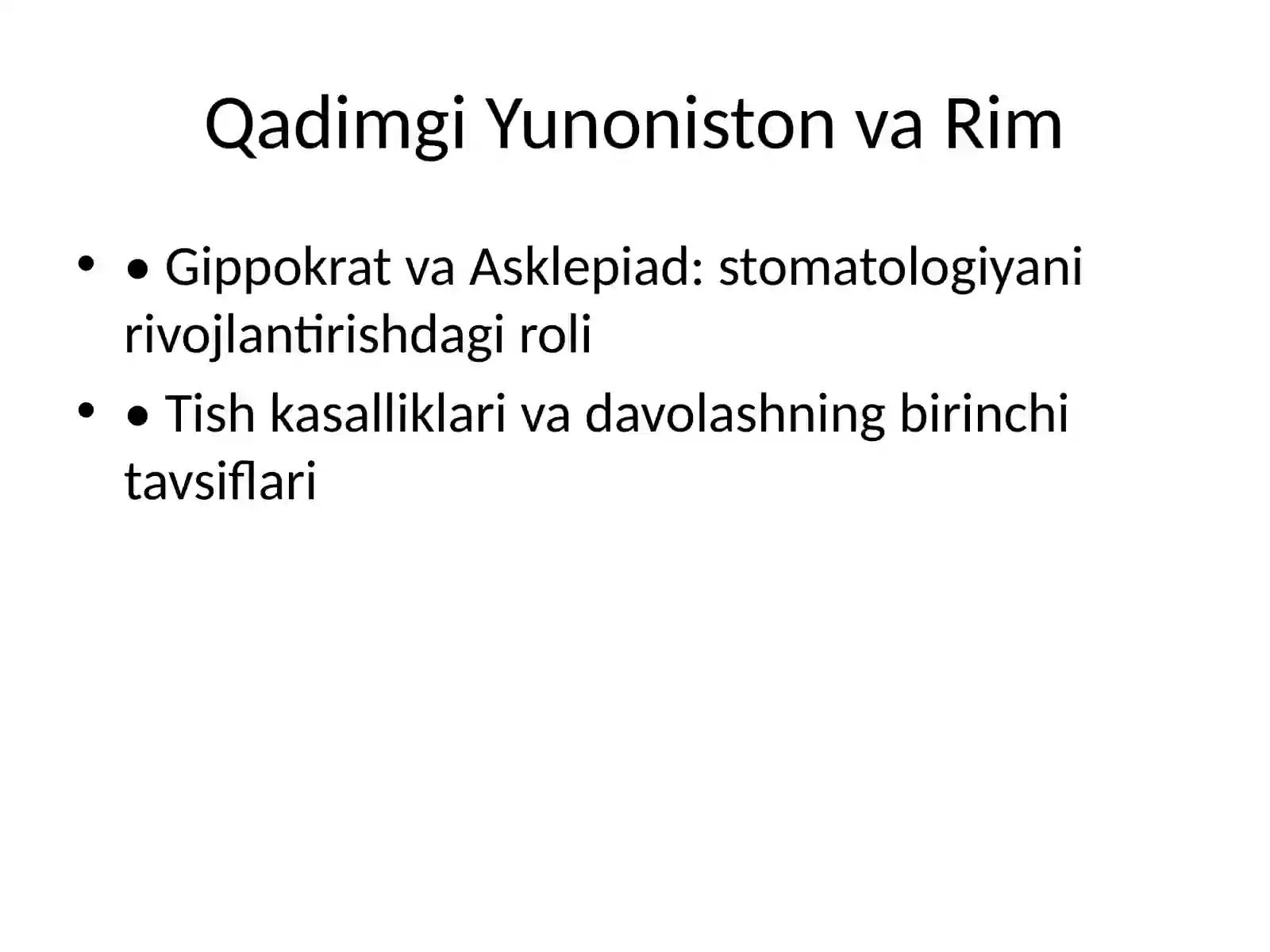 Qadimgi Yunoniston va Rim

• • Gippokrat va Asklepiad: stomatologiyani rivojlantirishdagi roli
• • Tish kasalliklari va davolashning birinchi tavsiflari